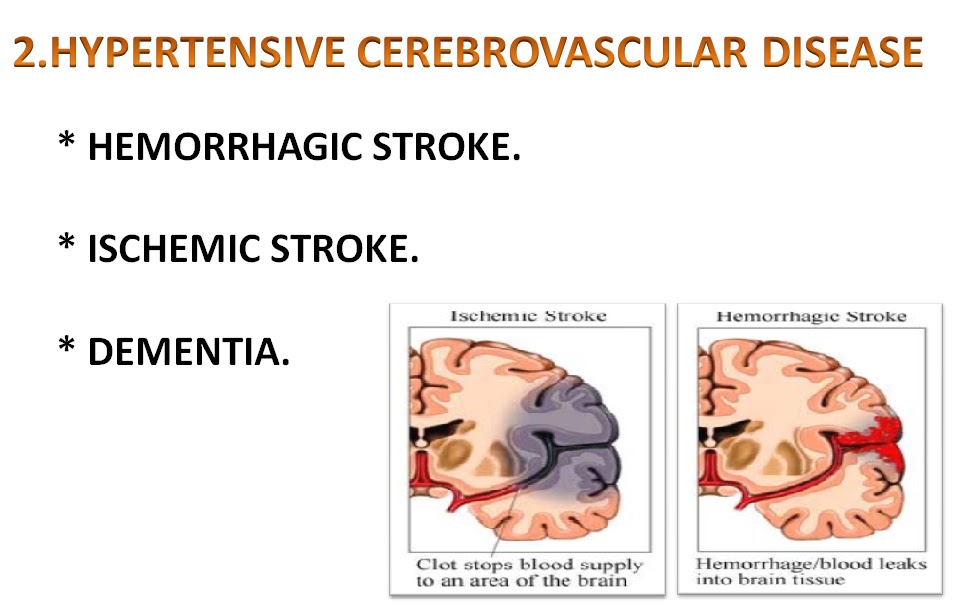 2.HYPERTENSIVE CEREBROVASCULAR DISEASE

* HEMORRHAGIC STROKE.

* ISCHEMIC STROKE.

* DEMENTIA.

Ischemic Stroke

Clot stops blood supply to an area of the brain

Hemorrhagic Stroke

Hemorrhage/blood leaks into brain tissue